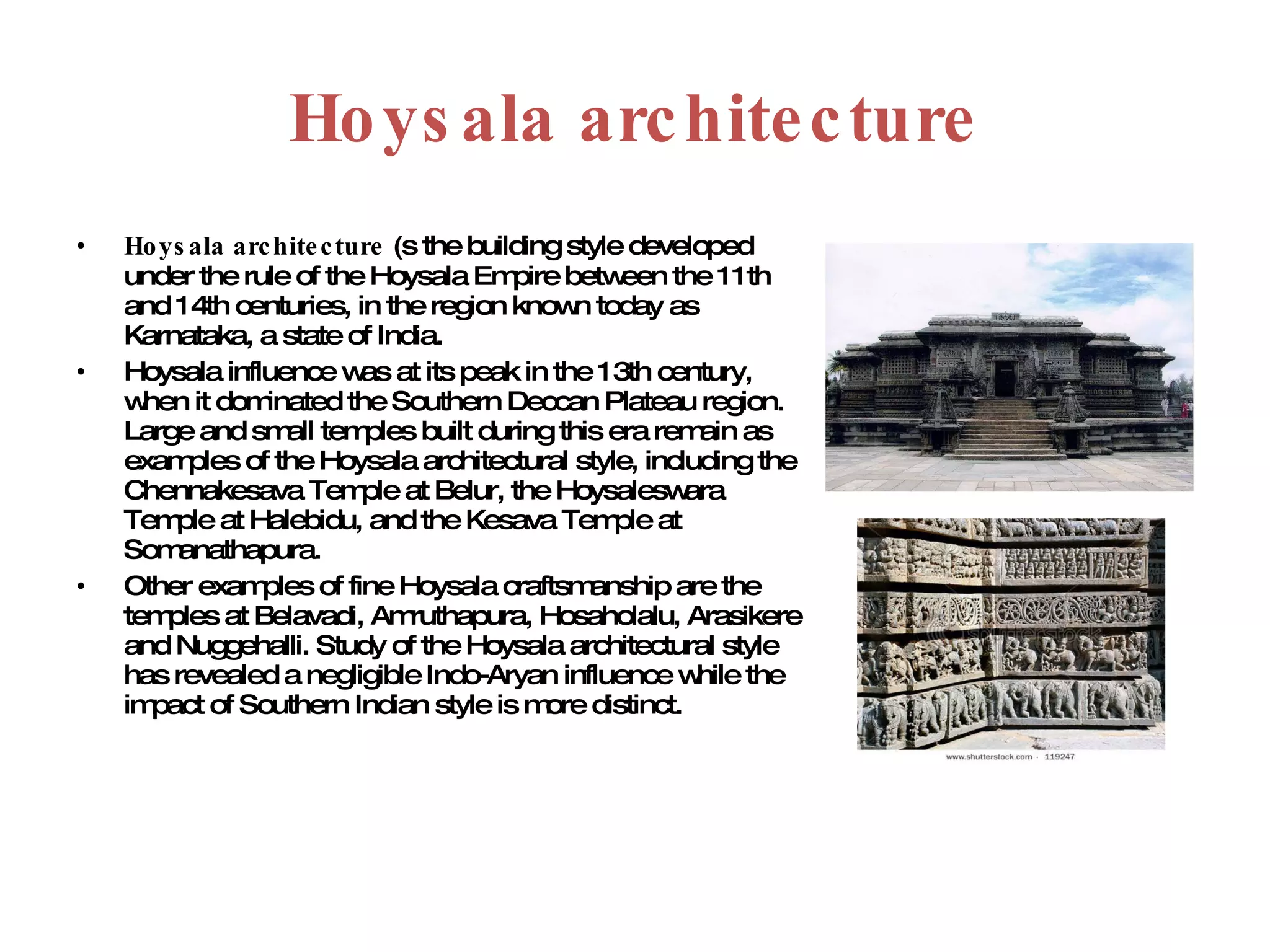 Hoysala architecture

• Hoysala architecture (s the building style developed under the rule of the Hoysala Empire between the 11th and 14th centuries, in the region known today as Karnataka, a state of India.

• Hoysala influence was at its peak in the 13th century, when it dominated the Southern Deccan Plateau region. Large and small temples built during this era remain as examples of the Hoysala architectural style, including the Chennakesava Temple at Belur, the Hoysaleswara Temple at Halebidu, and the Kesava Temple at Somanathapura.

• Other examples of fine Hoysala craftsmanship are the temples at Belavadi, Amruthapura, Hosaholalu, Arasikere and Nuggehalli. Study of the Hoysala architectural style has revealed a negligible Indo-Aryan influence while the impact of Southern Indian style is more distinct.

shutterstock

www.shutterstock.com · 119247